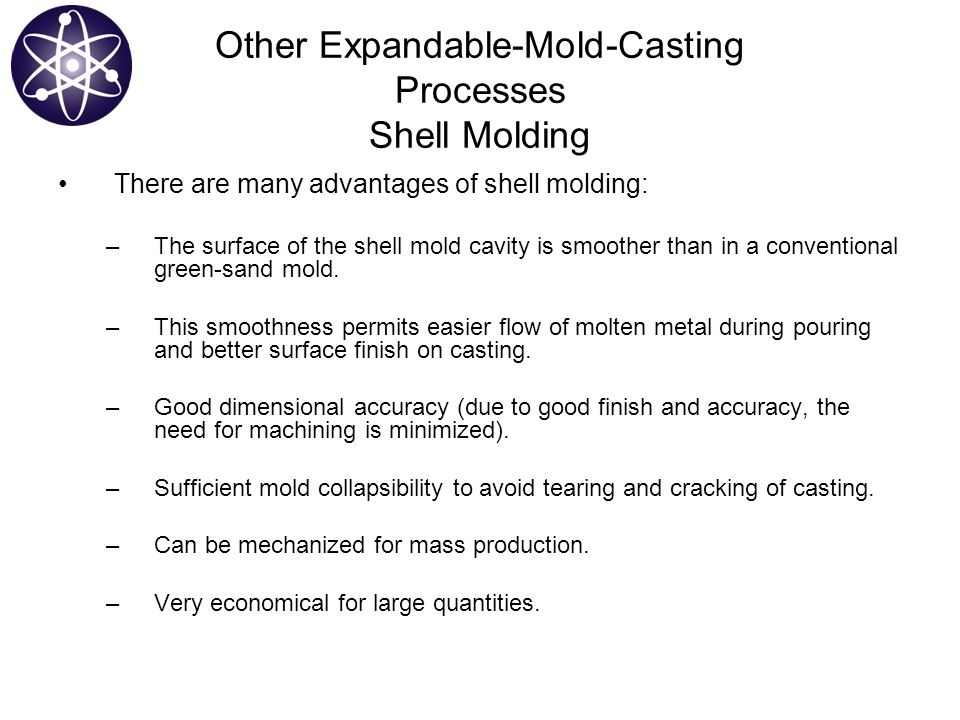 Other Expandable-Mold-Casting Processes
Shell Molding

• There are many advantages of shell molding:

– The surface of the shell mold cavity is smoother than in a conventional green-sand mold.

– This smoothness permits easier flow of molten metal during pouring and better surface finish on casting.

– Good dimensional accuracy (due to good finish and accuracy, the need for machining is minimized).

– Sufficient mold collapsibility to avoid tearing and cracking of casting.

– Can be mechanized for mass production.

– Very economical for large quantities.